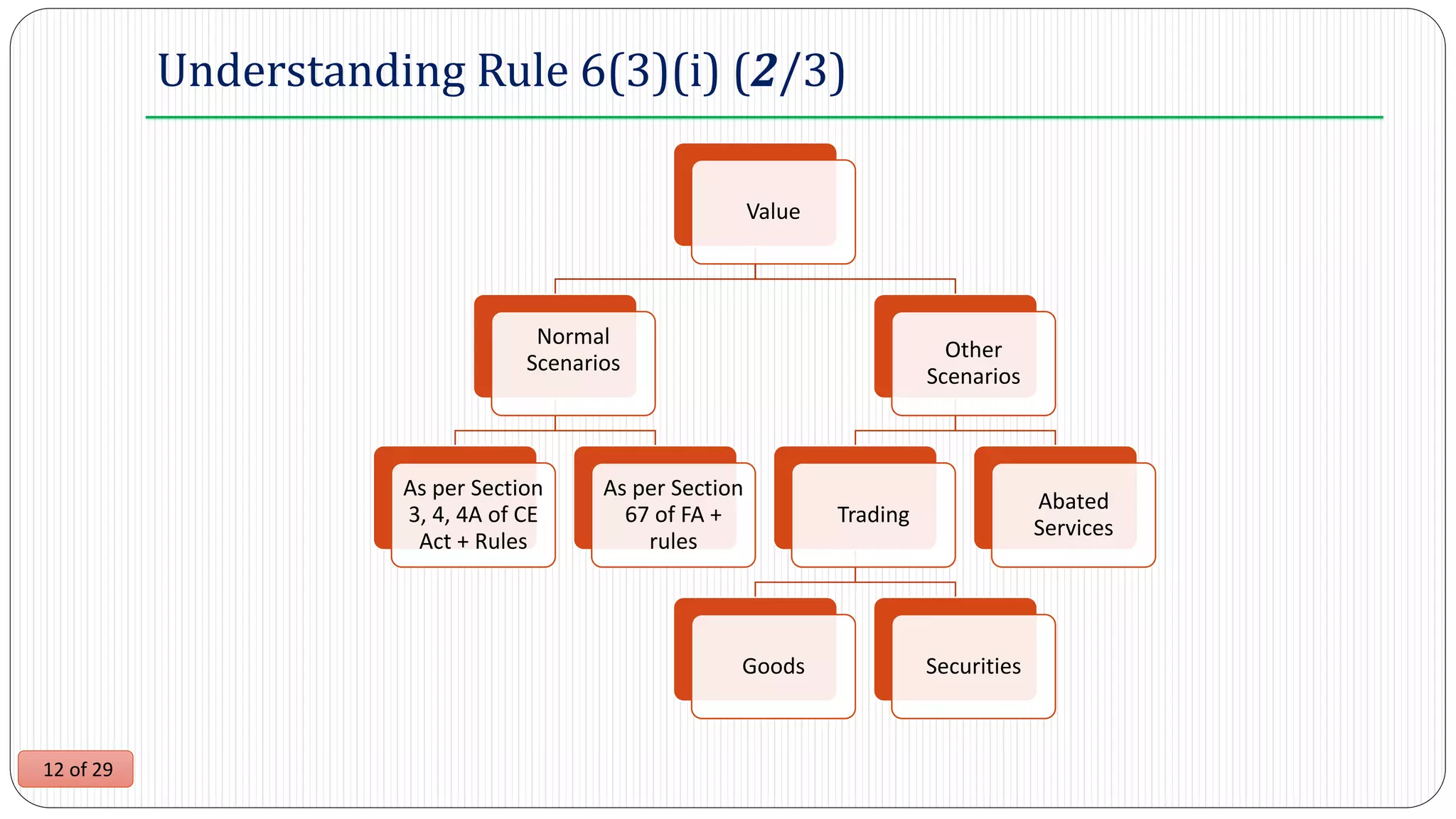 Understanding Rule 6(3)(i) (2/3)

Value

Normal Scenarios

Other Scenarios

As per Section 3, 4, 4A of CE Act + Rules

As per Section 67 of FA + rules

Trading

Abated Services

Goods

Securities

12 of 29